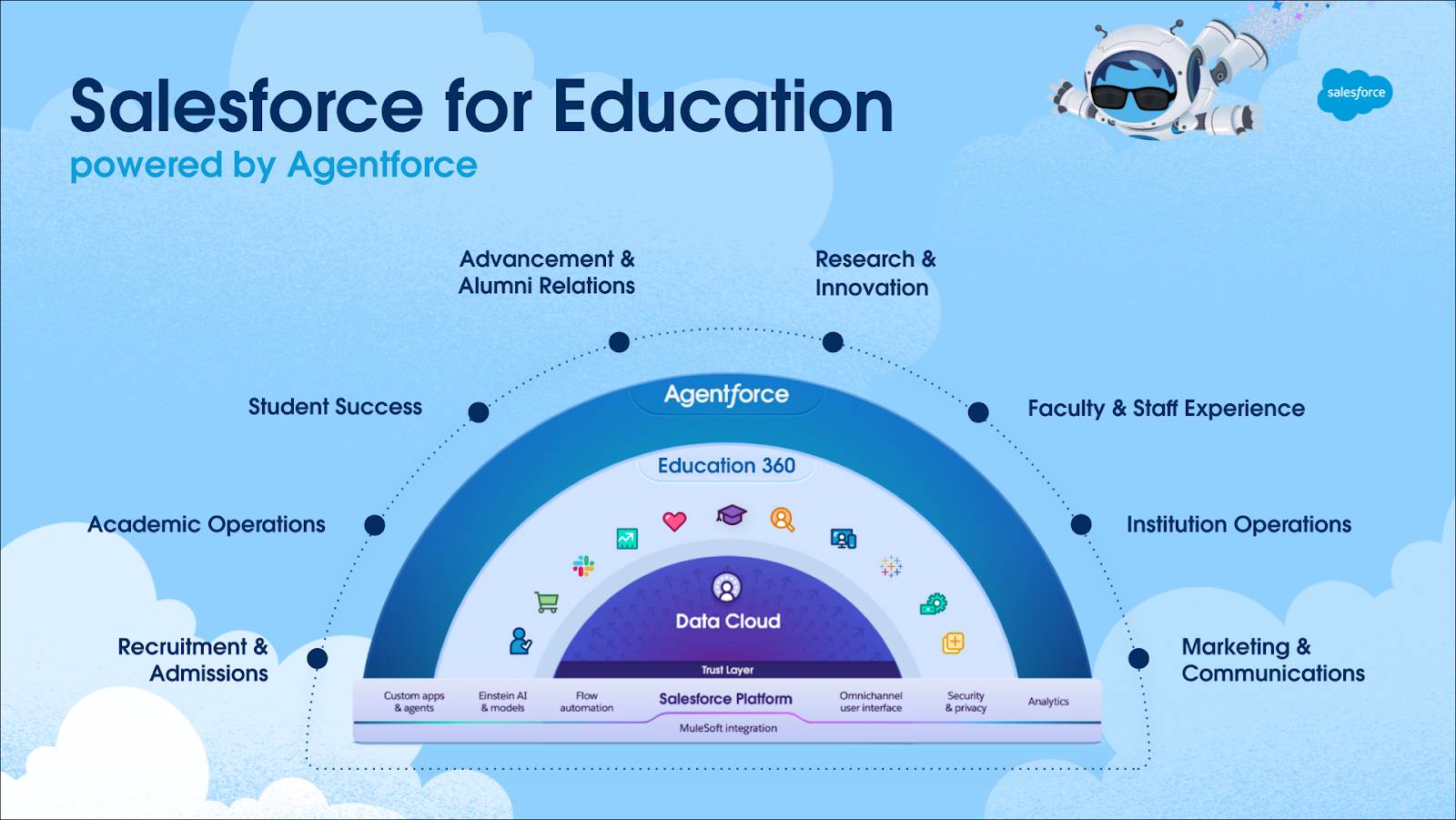 Salesforce for Education
powered by Agentforce

salesforce

Advancement & Alumni Relations

Research & Innovation

Student Success

Faculty & Staff Experience

Academic Operations

Institution Operations

Recruitment & Admissions

Marketing & Communications

Agentforce

Education 360

Data Cloud

Trust Layer

Custom apps & agents

Einstein AI & models

Flow automation

Salesforce Platform

Omnichannel user interface

Security & privacy

Analytics

MuleSoft integration